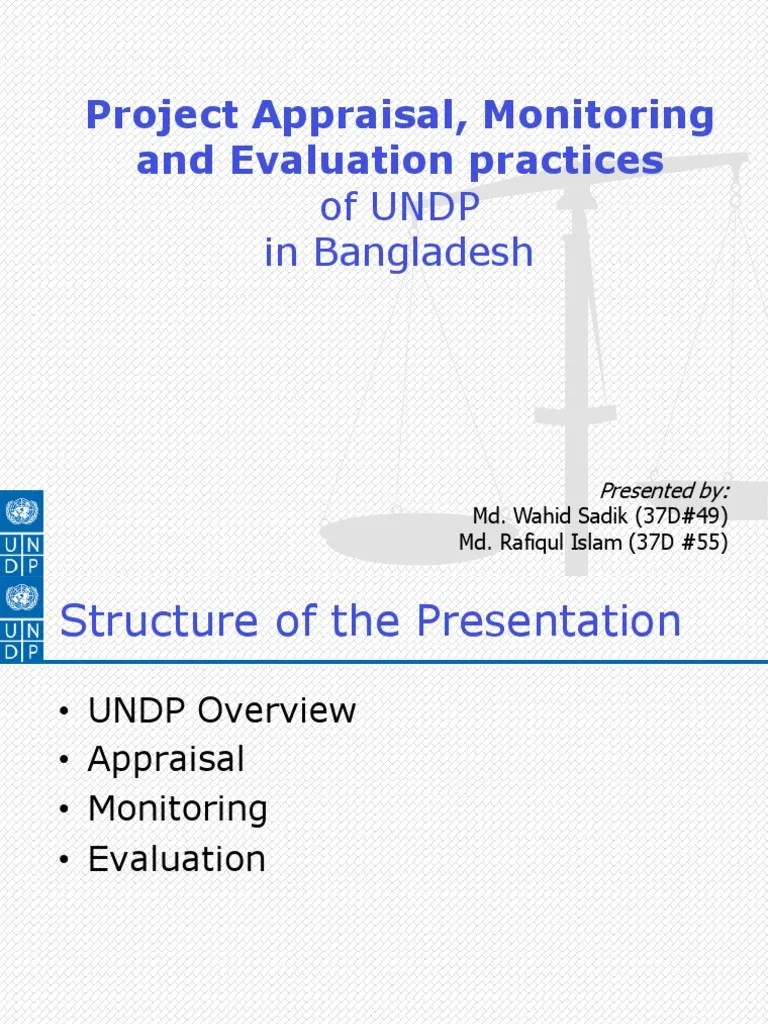 Project Appraisal, Monitoring and Evaluation practices
of UNDP
in Bangladesh

Presented by:
Md. Wahid Sadik (37D#49)
Md. Rafiqul Islam (37D #55)

U N
D P

U N
D P

Structure of the Presentation

• UNDP Overview
• Appraisal
• Monitoring
• Evaluation